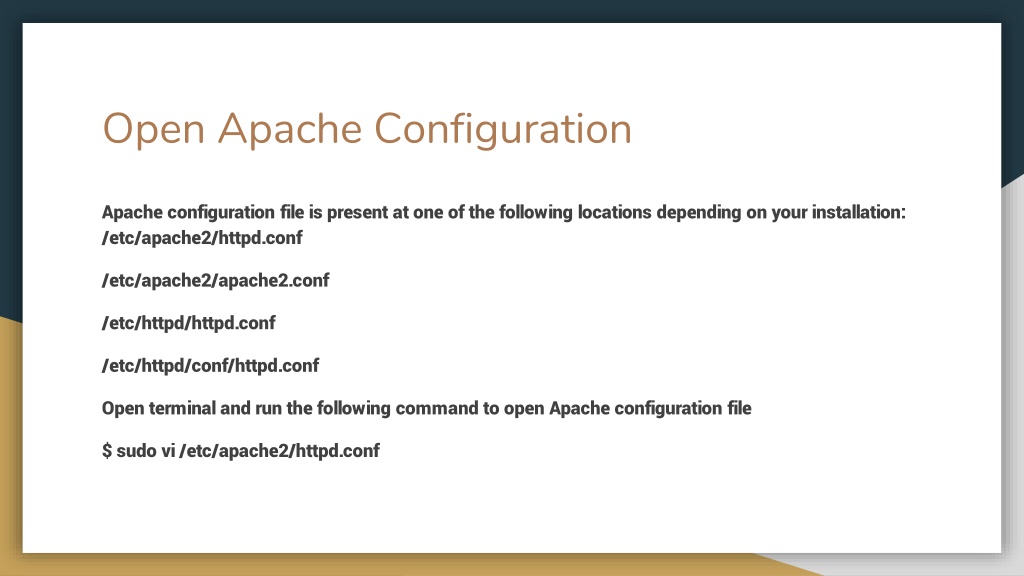 Open Apache Configuration

Apache configuration file is present at one of the following locations depending on your installation:
/etc/apache2/httpd.conf

/etc/apache2/apache2.conf

/etc/httpd/httpd.conf

/etc/httpd/conf/httpd.conf

Open terminal and run the following command to open Apache configuration file

$ sudo vi /etc/apache2/httpd.conf